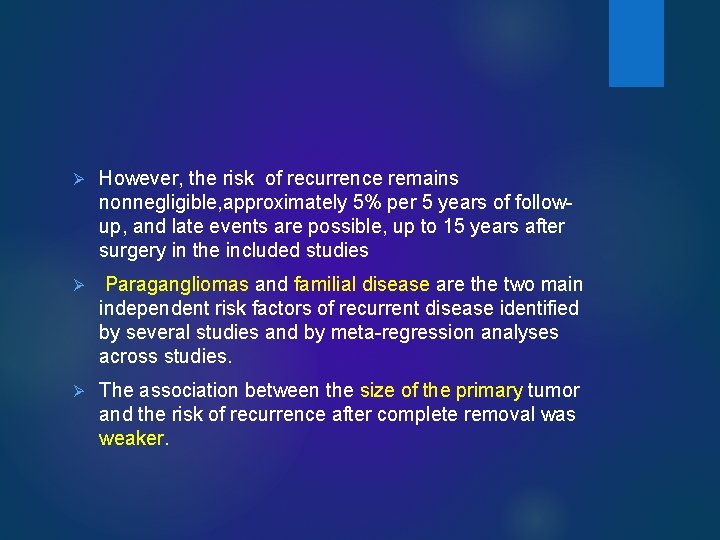 ➢ However, the risk of recurrence remains nonnegligible,approximately 5% per 5 years of follow-up, and late events are possible, up to 15 years after surgery in the included studies

➢ Paragangliomas and familial disease are the two main independent risk factors of recurrent disease identified by several studies and by meta-regression analyses across studies.

➢ The association between the size of the primary tumor and the risk of recurrence after complete removal was weaker.